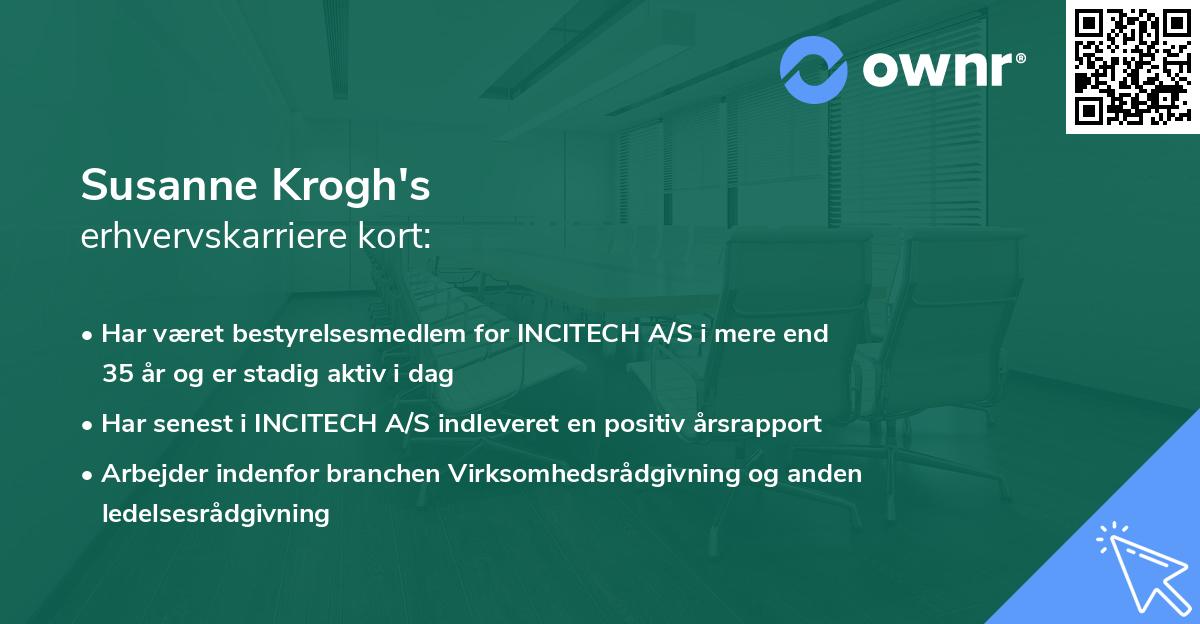 ownr®

Susanne Krogh's
erhvervskarriere kort:

• Har været bestyrelsesmedlem for INCITECH A/S i mere end 35 år og er stadig aktiv i dag

• Har senest i INCITECH A/S indleveret en positiv årsrapport

• Arbejder indenfor branchen Virksomhedsrådgivning og anden ledelsesrådgivning